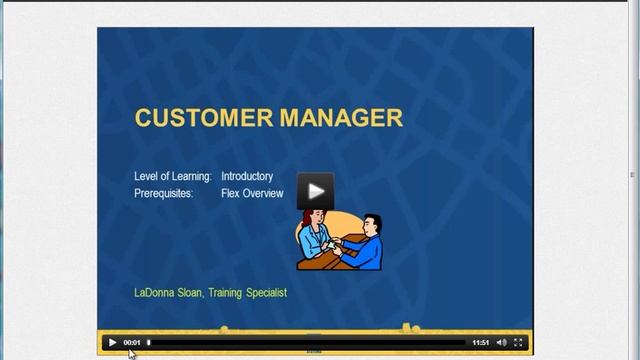 CUSTOMER MANAGER

Level of Learning: Introductory
Prerequisites: Flex Overview

LaDonna Sloan, Training Specialist

00:01

11:51